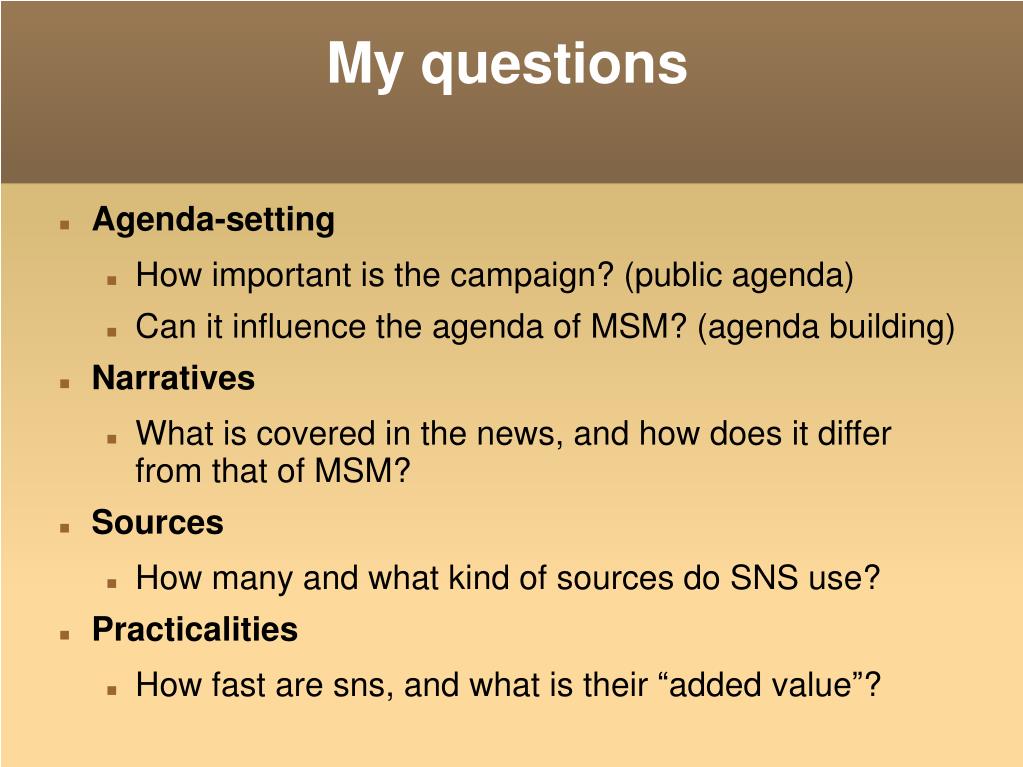 My questions

Agenda-setting

How important is the campaign? (public agenda)

Can it influence the agenda of MSM? (agenda building)

Narratives

What is covered in the news, and how does it differ from that of MSM?

Sources

How many and what kind of sources do SNS use?

Practicalities

How fast are sns, and what is their “added value”?